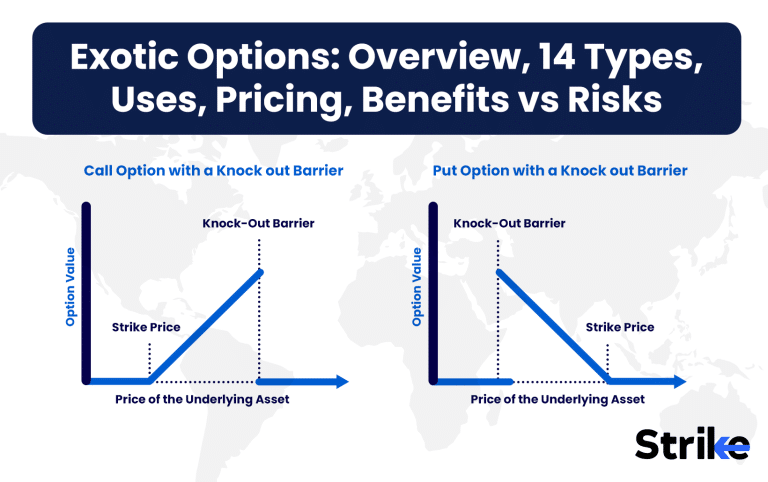 Exotic Options: Overview, 14 Types, Uses, Pricing, Benefits vs Risks

Call Option with a Knock out Barrier

Knock-Out Barrier

Option Value

Strike Price

Price of the Underlying Asset

Put Option with a Knock out Barrier

Knock-Out Barrier

Option Value

Strike Price

Price of the Underlying Asset

Strike